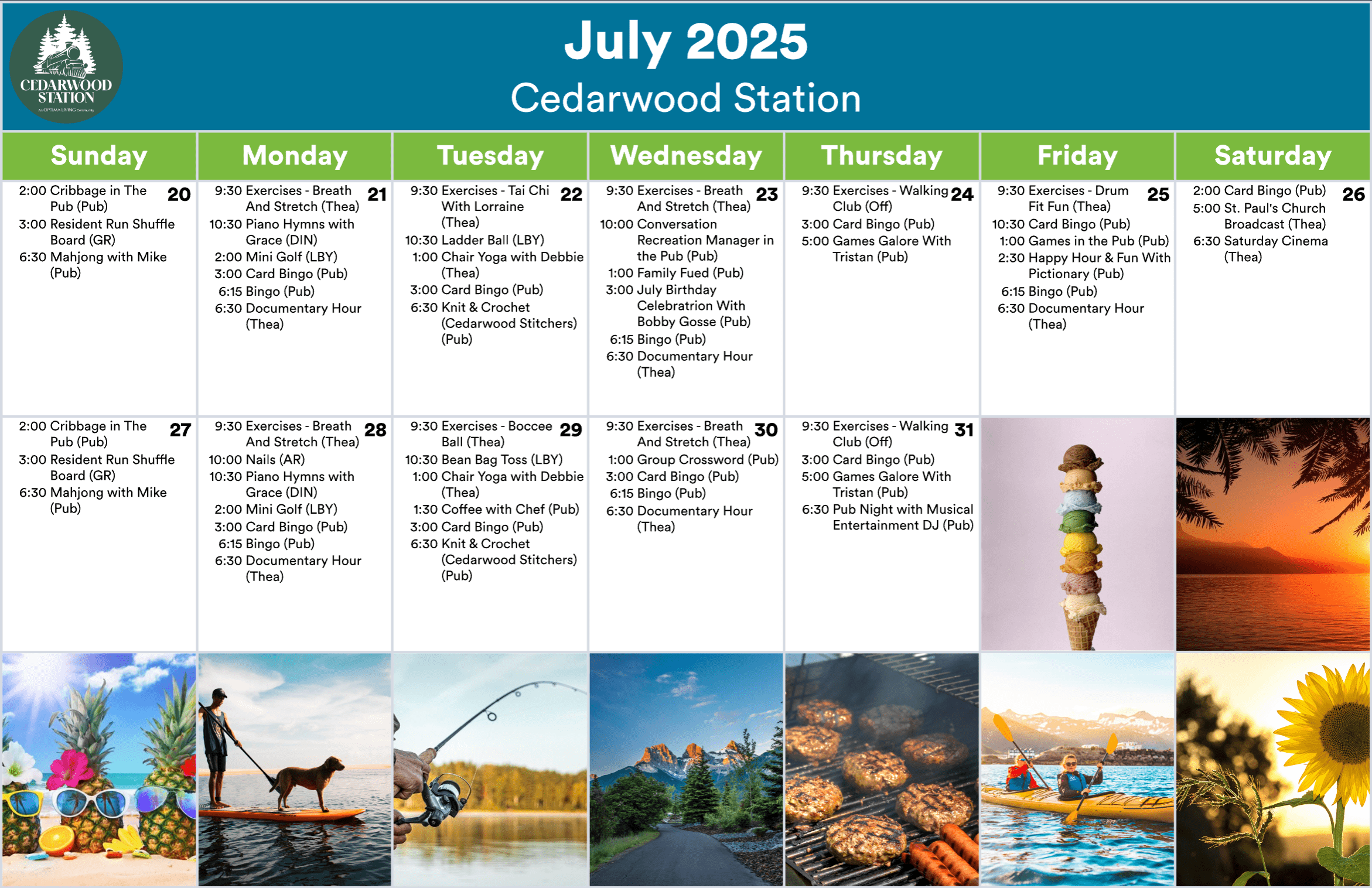 CEDARWOOD STATION
An OPTIMA LIVING Community

July 2025
Cedarwood Station

| Sunday | Monday | Tuesday | Wednesday | Thursday | Friday | Saturday |
|---|---|---|---|---|---|---|
| 20 2:00 Cribbage in The Pub (Pub) 3:00 Resident Run Shuffle Board (GR) 6:30 Mahjong with Mike (Pub) | 21 9:30 Exercises - Breath And Stretch (Thea) 10:30 Piano Hymns with Grace (DIN) 2:00 Mini Golf (LBY) 3:00 Card Bingo (Pub) 6:15 Bingo (Pub) 6:30 Documentary Hour (Thea) | 22 9:30 Exercises - Tai Chi With Lorraine (Thea) 10:30 Ladder Ball (LBY) 1:00 Chair Yoga with Debbie (Thea) 3:00 Card Bingo (Pub) 6:30 Knit & Crochet (Cedarwood Stitchers) (Pub) | 23 9:30 Exercises - Breath And Stretch (Thea) 10:00 Conversation Recreation Manager in the Pub (Pub) 1:00 Family Fued (Pub) 3:00 July Birthday Celebration With Bobby Gosse (Pub) 6:15 Bingo (Pub) 6:30 Documentary Hour (Thea) | 24 9:30 Exercises - Walking Club (Off) 3:00 Card Bingo (Pub) 5:00 Games Galore With Tristan (Pub) | 25 9:30 Exercises - Drum Fit Fun (Thea) 10:30 Card Bingo (Pub) 1:00 Games in the Pub (Pub) 2:30 Happy Hour & Fun With Pictionary (Pub) 6:15 Bingo (Pub) 6:30 Documentary Hour (Thea) | 26 2:00 Card Bingo (Pub) 5:00 St. Paul's Church Broadcast (Thea) 6:30 Saturday Cinema (Thea) |
| 27 2:00 Cribbage in The Pub (Pub) 3:00 Resident Run Shuffle Board (GR) 6:30 Mahjong with Mike (Pub) | 28 9:30 Exercises - Breath And Stretch (Thea) 10:00 Nails (AR) 10:30 Piano Hymns with Grace (DIN) 2:00 Mini Golf (LBY) 3:00 Card Bingo (Pub) 6:15 Bingo (Pub) 6:30 Documentary Hour (Thea) | 29 9:30 Exercises - Boccee Ball (Thea) 10:30 Bean Bag Toss (LBY) 1:00 Chair Yoga with Debbie (Thea) 1:30 Coffee with Chef (Pub) 3:00 Card Bingo (Pub) 6:30 Knit & Crochet (Cedarwood Stitchers) (Pub) | 30 9:30 Exercises - Breath And Stretch (Thea) 1:00 Group Crossword (Pub) 3:00 Card Bingo (Pub) 6:15 Bingo (Pub) 6:30 Documentary Hour (Thea) | 31 9:30 Exercises - Walking Club (Off) 3:00 Card Bingo (Pub) 5:00 Games Galore With Tristan (Pub) 6:30 Pub Night with Musical Entertainment DJ (Pub) | | |